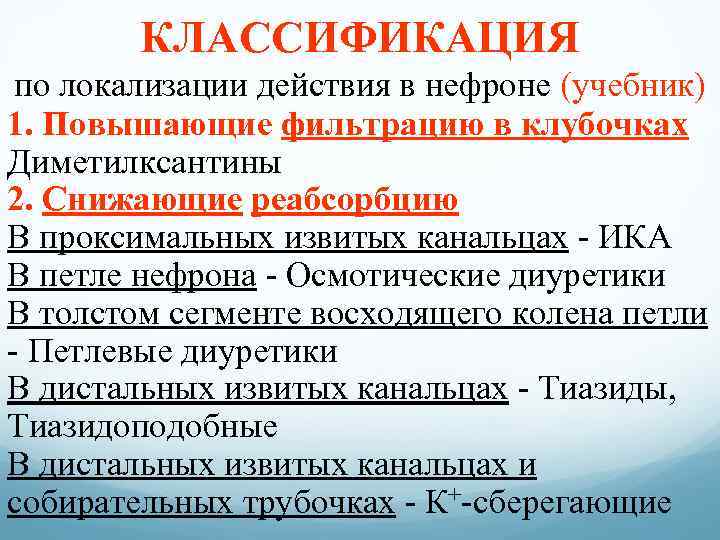 КЛАССИФИКАЦИЯ

по локализации действия в нефроне (учебник)

1. Повышающие фильтрацию в клубочках

Диметилксантины

2. Снижающие реабсорбцию

В проксимальных извитых канальцах - ИКА

В петле нефрона - Осмотические диуретики

В толстом сегменте восходящего колена петли - Петлевые диуретики

В дистальных извитых канальцах - Тиазиды, Тиазидоподобные

В дистальных извитых канальцах и собирательных трубочках - $K^+$-сберегающие